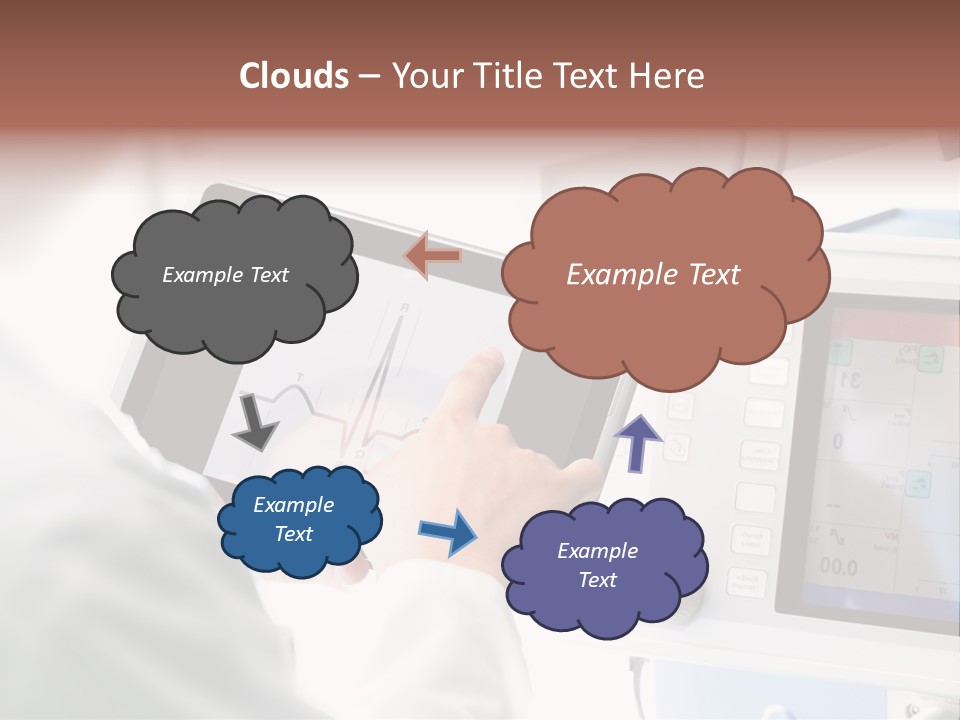 Clouds – Your Title Text Here

Example Text

Example Text

Example Text

Example Text